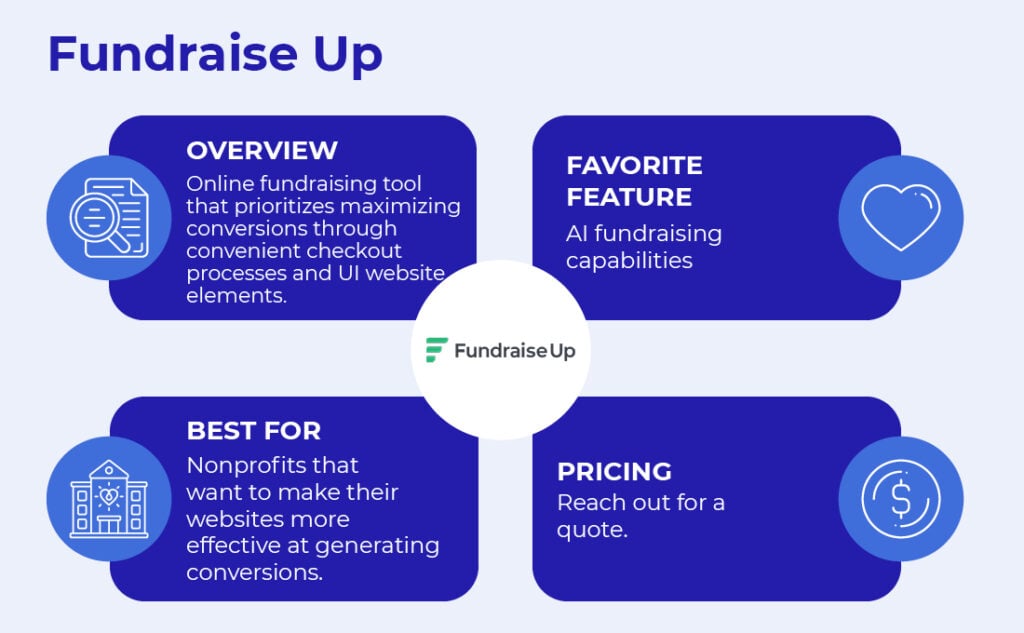 Fundraise Up

OVERVIEW
Online fundraising tool that prioritizes maximizing conversions through convenient checkout processes and UI website elements.

FAVORITE FEATURE
AI fundraising capabilities

Fundraise Up

BEST FOR
Nonprofits that want to make their websites more effective at generating conversions.

PRICING
Reach out for a quote.